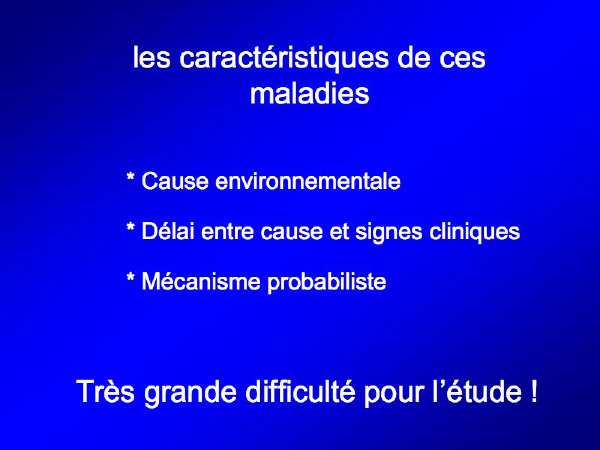 les caractéristiques de ces maladies

* Cause environnementale

* Délai entre cause et signes cliniques

* Mécanisme probabiliste

Très grande difficulté pour l’étude !